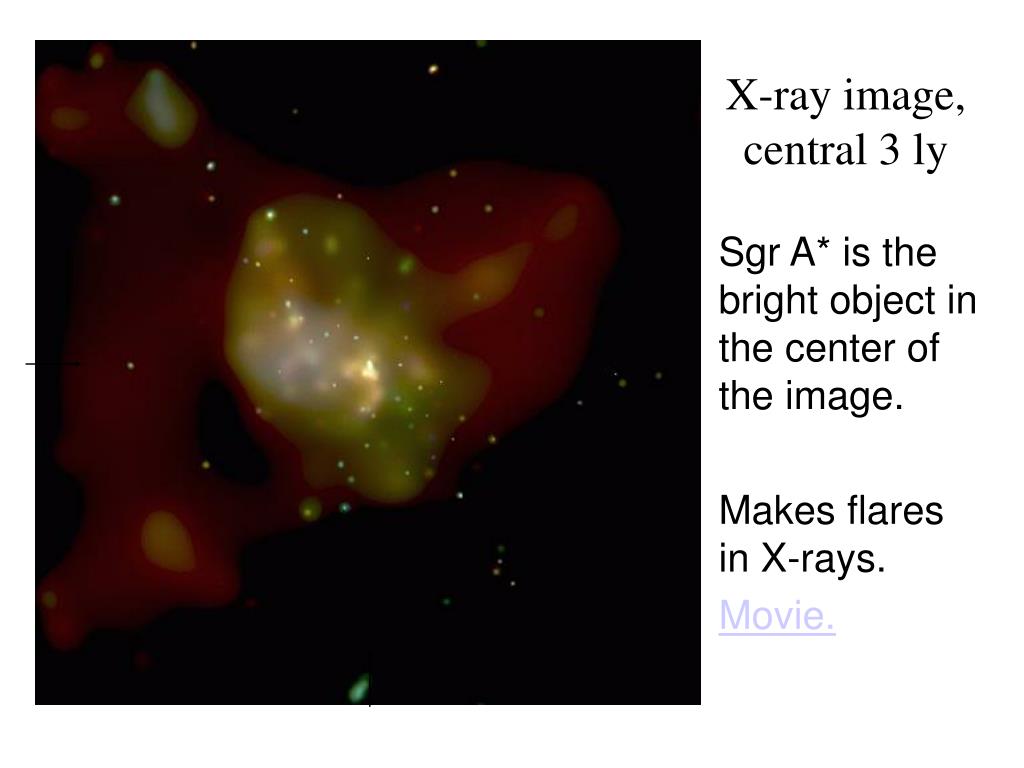 X-ray image, central 3 ly

Sgr A* is the bright object in the center of the image.

Makes flares in X-rays.

Movie.